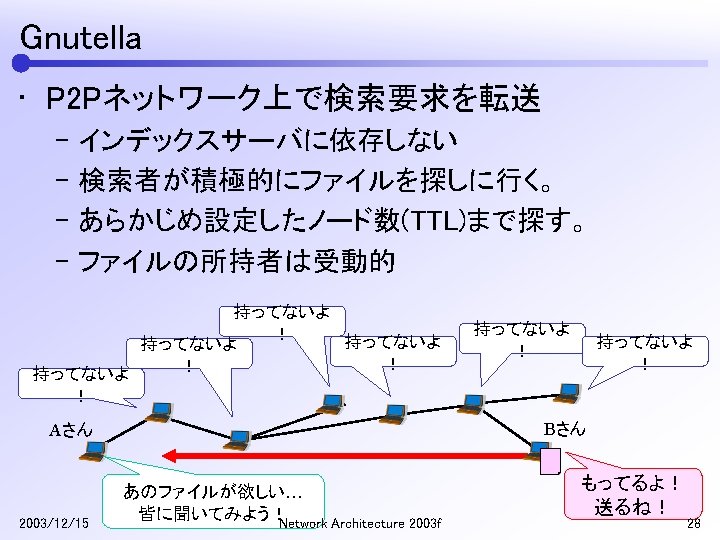 Gnutella

・ P2Pネットワーク上で検索要求を転送
– インデックスサーバに依存しない
– 検索者が積極的にファイルを探しに行く。
– あらかじめ設定したノード数(TTL)まで探す。
– ファイルの所持者は受動的

持ってないよ！

持ってないよ！

持ってないよ！

持ってないよ！

持ってないよ！

持ってないよ！

Aさん

Bさん

あのファイルが欲しい…
皆に聞いてみよう！

もってるよ！
送るね！

2003/12/15

Network Architecture 2003f

28